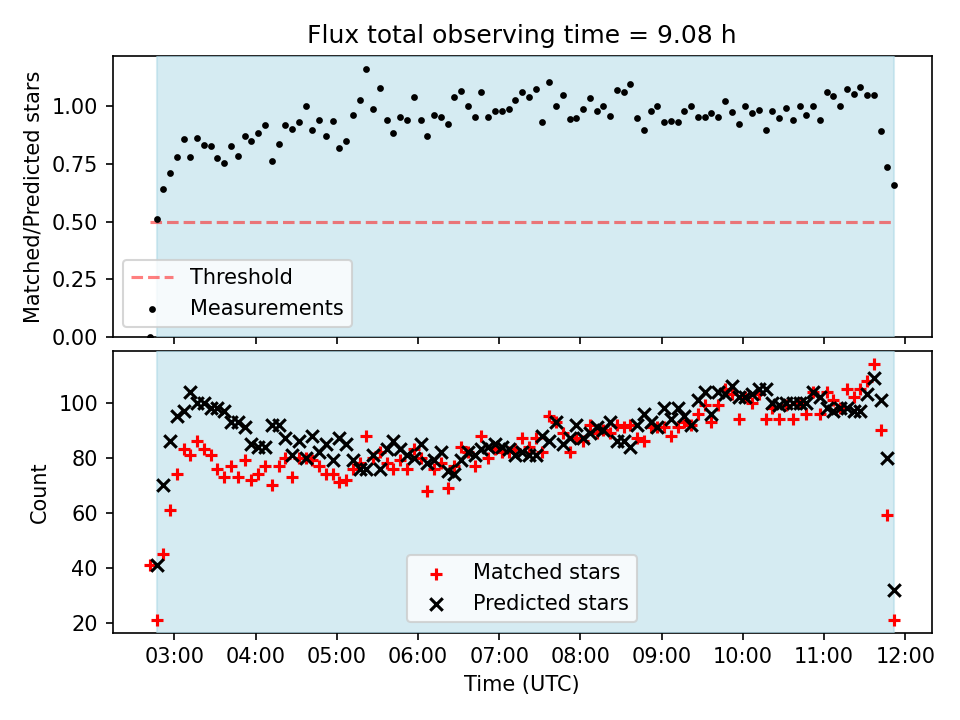 Flux total observing time = 9.08 h

Matched/Predicted stars

1.00
0.75
0.50
0.25
0.00

Threshold
Measurements

Count

100
80
60
40
20

Matched stars
Predicted stars

03:00 04:00 05:00 06:00 07:00 08:00 09:00 10:00 11:00 12:00

Time (UTC)